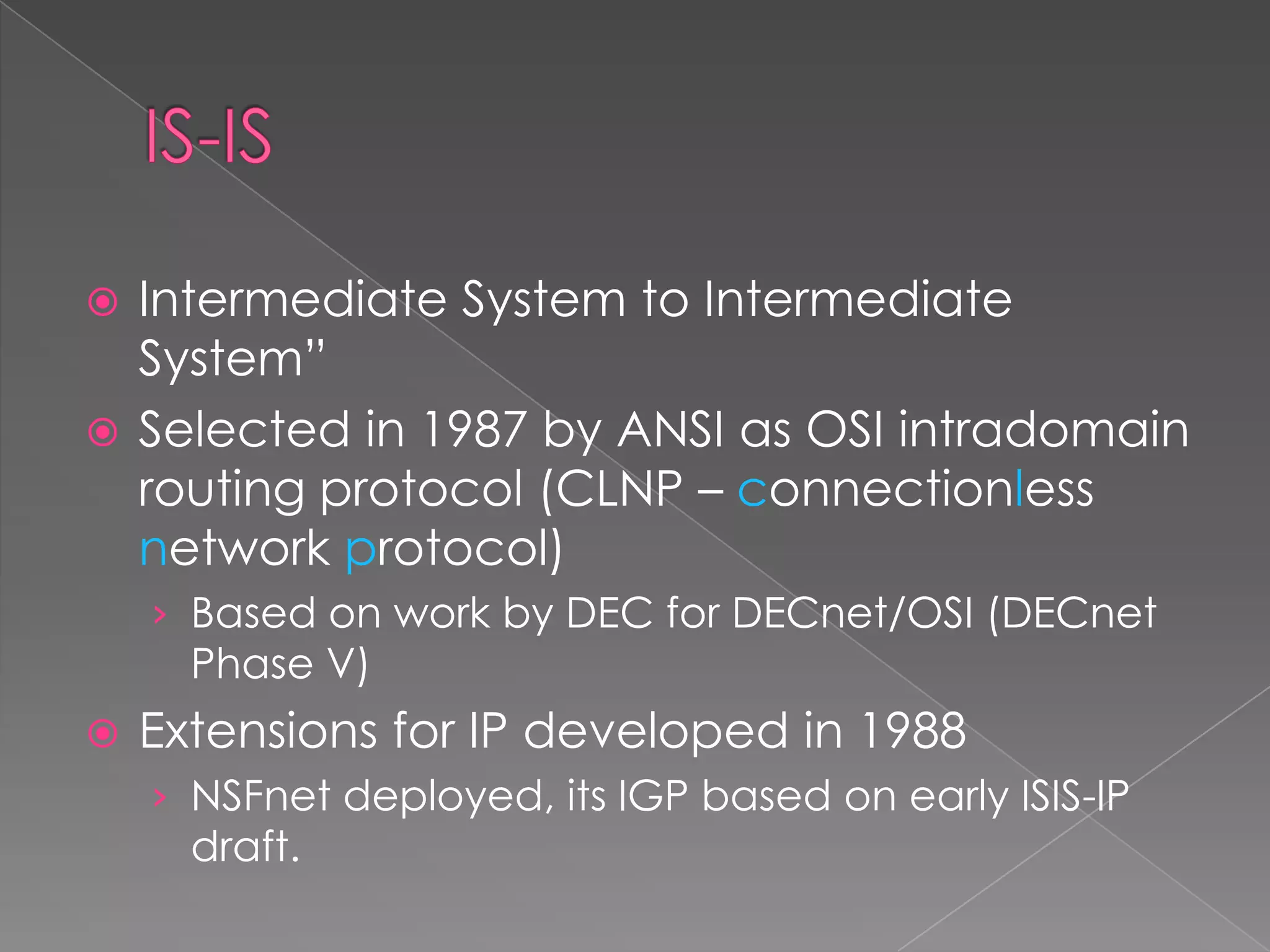 IS-IS

Intermediate System to Intermediate System”

Selected in 1987 by ANSI as OSI intradomain routing protocol (CLNP – connectionless network protocol)

› Based on work by DEC for DECnet/OSI (DECnet Phase V)

Extensions for IP developed in 1988

› NSFnet deployed, its IGP based on early ISIS-IP draft.